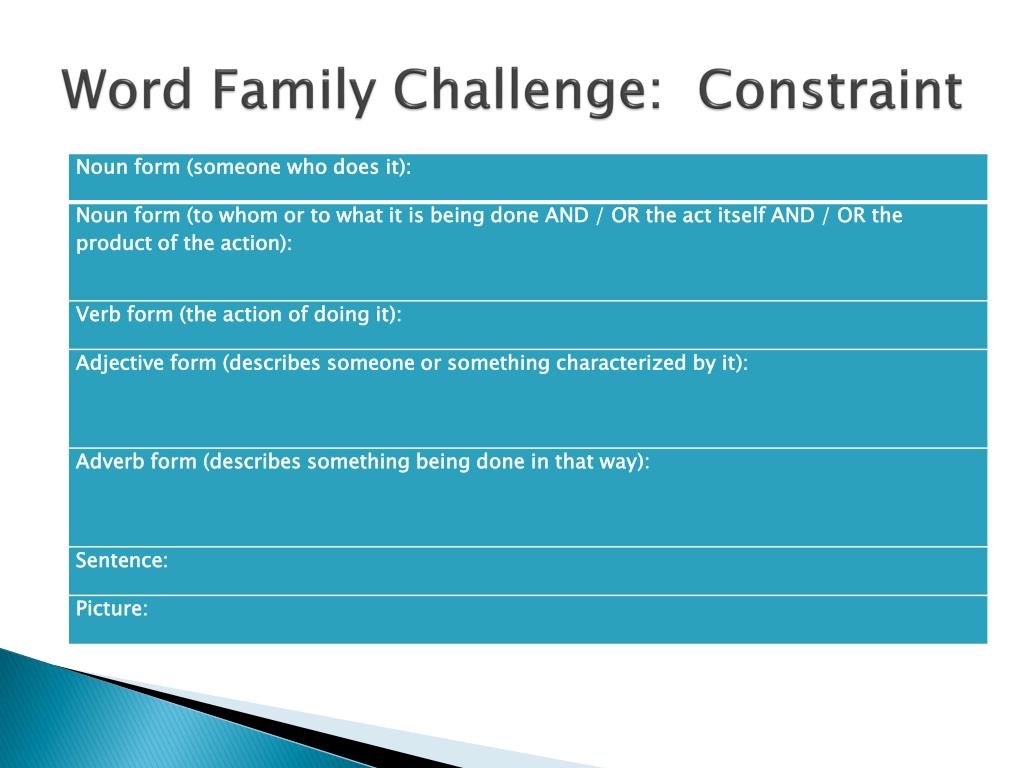 Word Family Challenge:  Constraint

| Noun form (someone who does it): |
|---|
| Noun form (to whom or to what it is being done AND / OR the act itself AND / OR the product of the action): |
| Verb form (the action of doing it): |
| Adjective form (describes someone or something characterized by it): |
| Adverb form (describes something being done in that way): |
| Sentence: |
| Picture: |